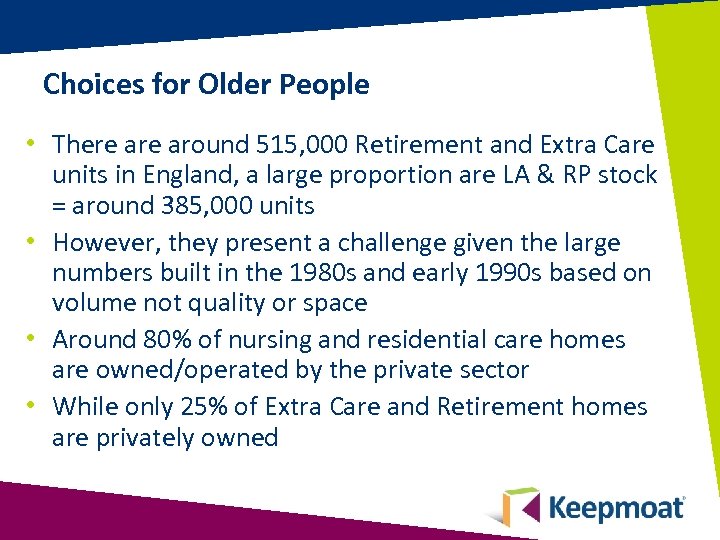 Choices for Older People

• There are around 515,000 Retirement and Extra Care units in England, a large proportion are LA & RP stock = around 385,000 units
• However, they present a challenge given the large numbers built in the 1980s and early 1990s based on volume not quality or space
• Around 80% of nursing and residential care homes are owned/operated by the private sector
• While only 25% of Extra Care and Retirement homes are privately owned

Keepmoat